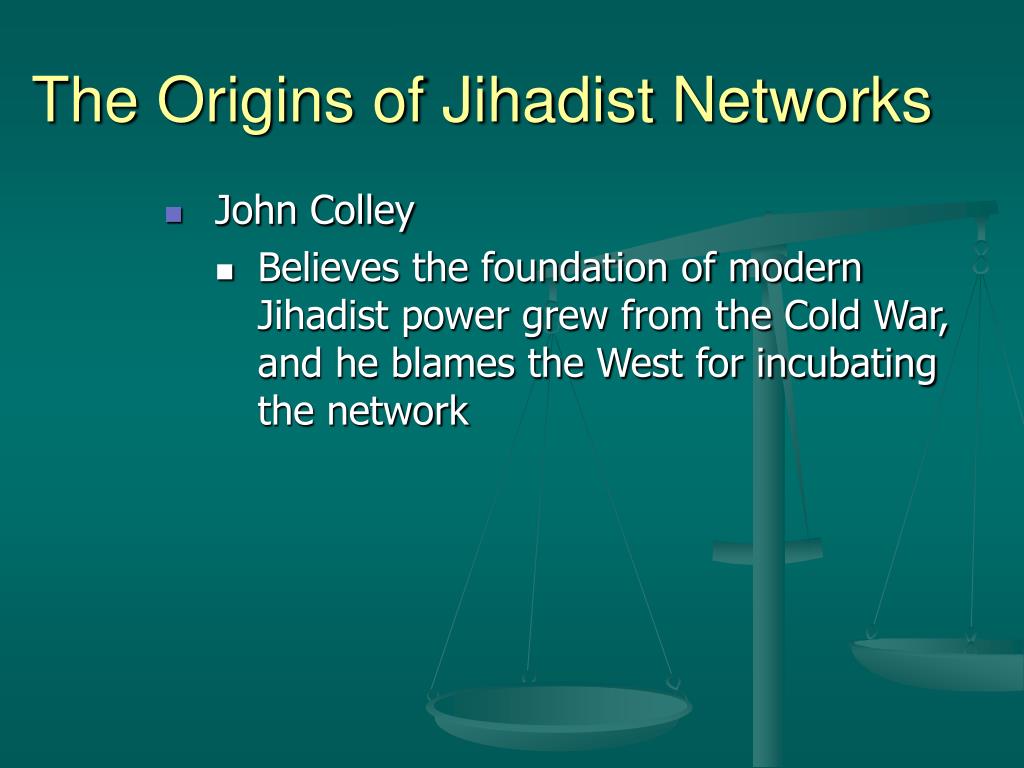 The Origins of Jihadist Networks

John Colley

Believes the foundation of modern Jihadist power grew from the Cold War, and he blames the West for incubating the network